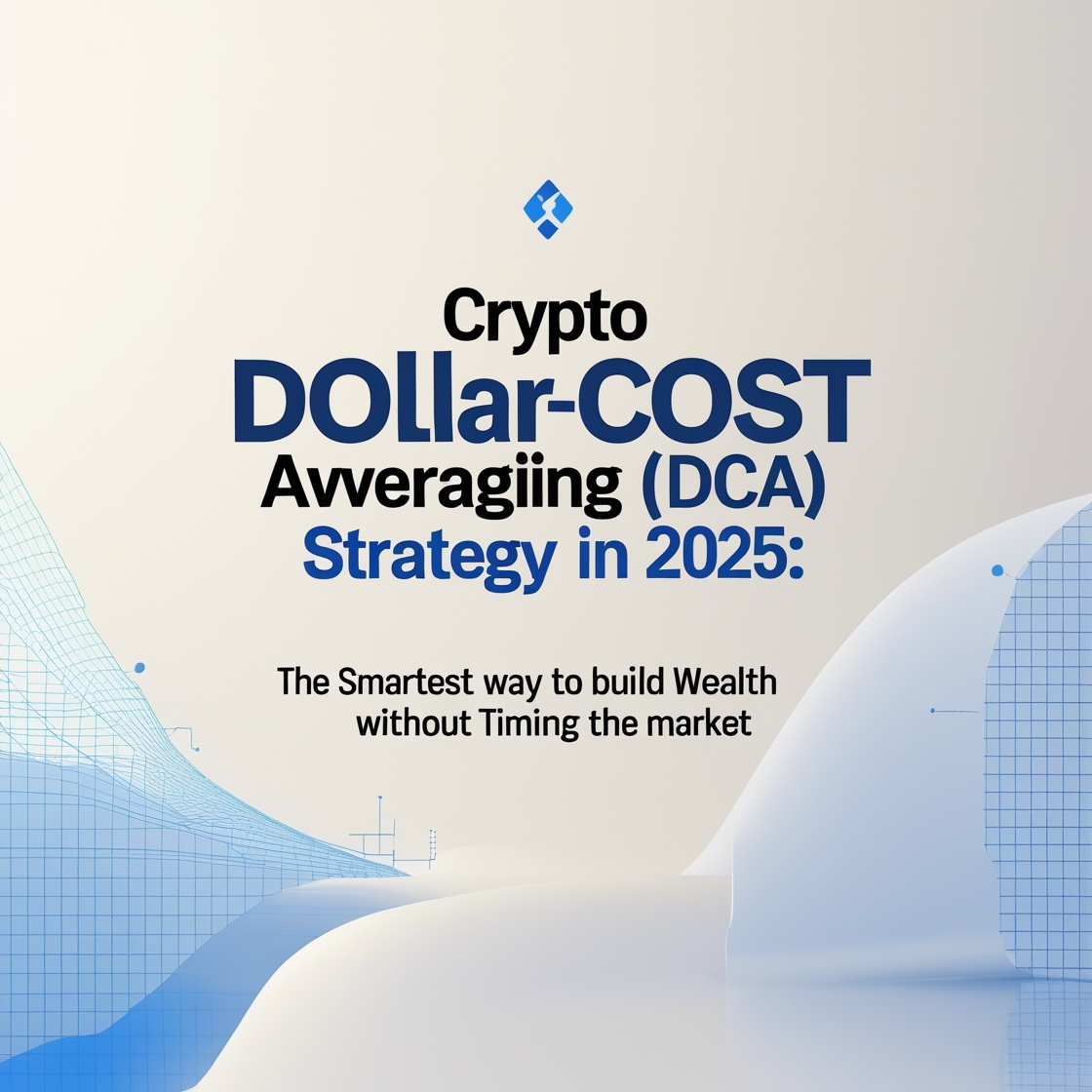 Crypto
DOllar-COST
Avveragiing (DCA)
Strategy in 2025:

The Smartest way to build Wealth without Timing the market